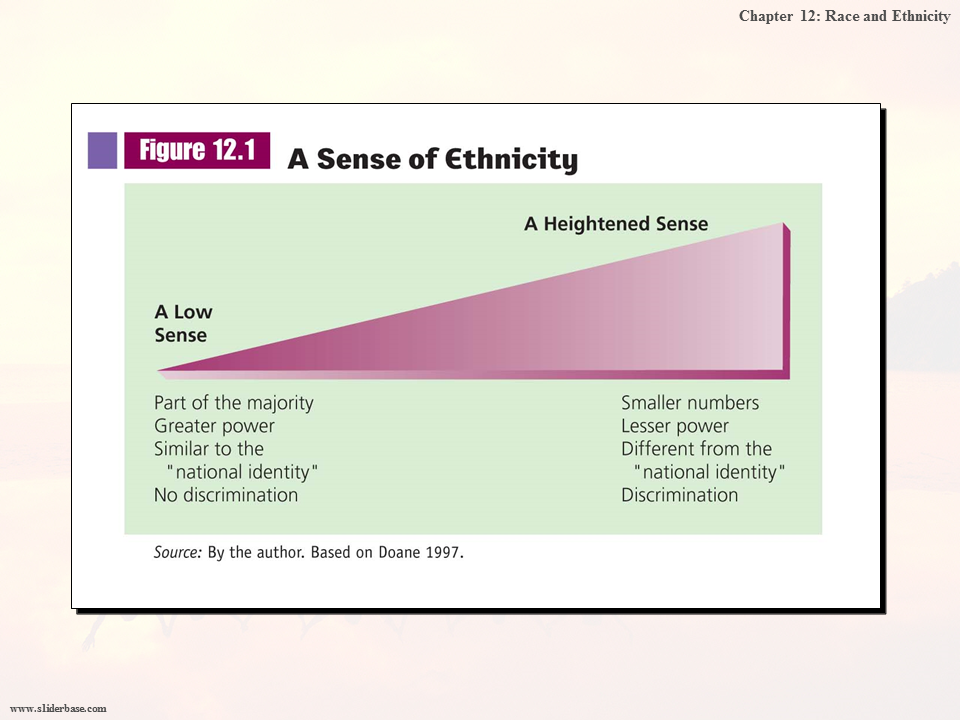 Chapter 12: Race and Ethnicity

Figure 12.1 A Sense of Ethnicity

A Heightened Sense

A Low Sense

Part of the majority
Greater power
Similar to the "national identity"
No discrimination

Smaller numbers
Lesser power
Different from the "national identity"
Discrimination

Source: By the author. Based on Doane 1997.

www.sliderbase.com